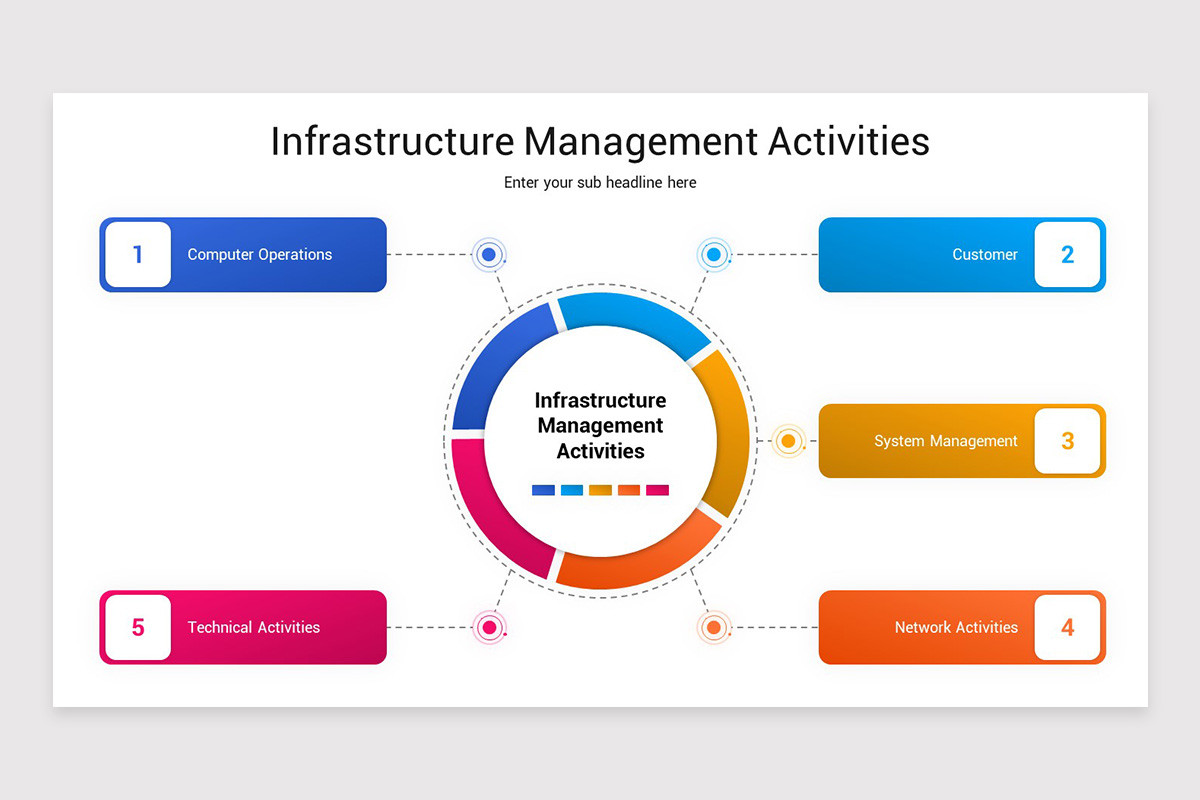 Infrastructure Management Activities

Enter your sub headline here

1 Computer Operations

Customer 2

Infrastructure Management Activities

System Management 3

5 Technical Activities

Network Activities 4